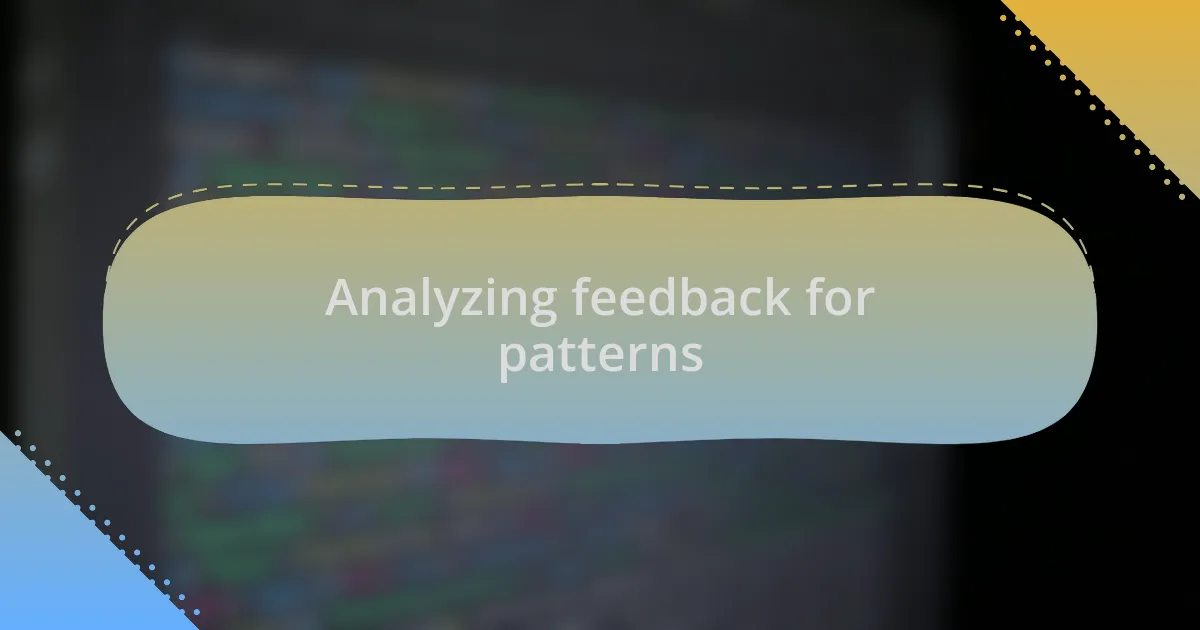 Analyzing feedback for patterns